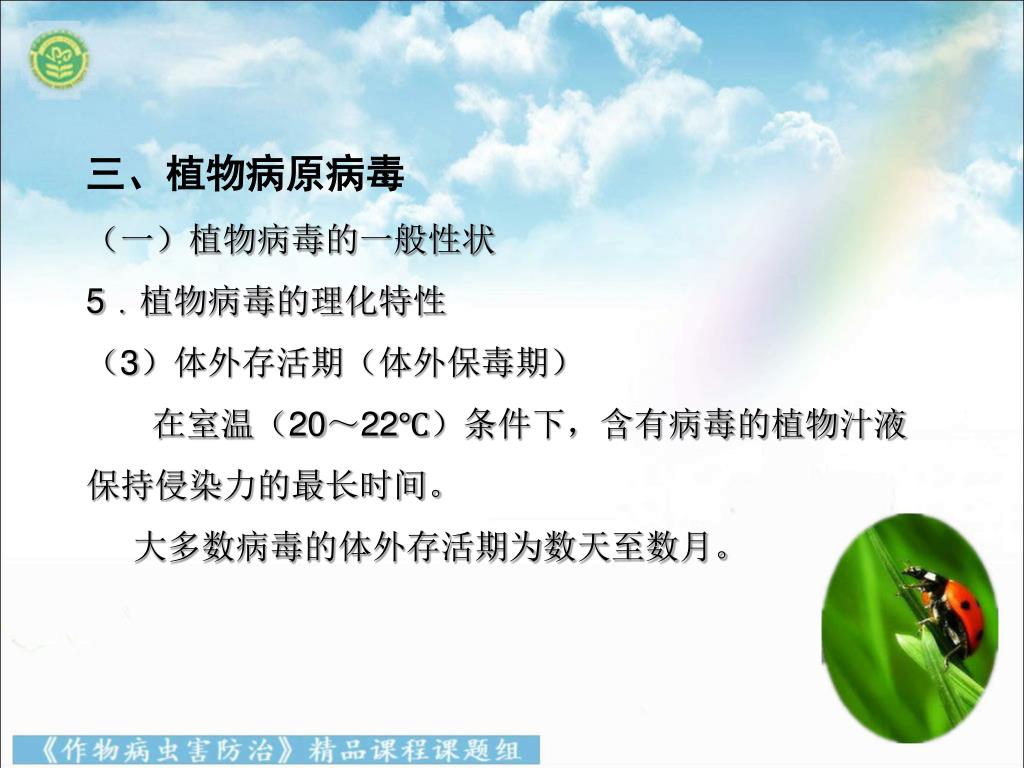 三、植物病原病毒

（一）植物病毒的一般性状

5．植物病毒的理化特性

（3）体外存活期（体外保毒期）

在室温（20～22℃）条件下，含有病毒的植物汁液保持侵染力的最长时间。

大多数病毒的体外存活期为数天至数月。

《作物病虫害防治》精品课程课题组